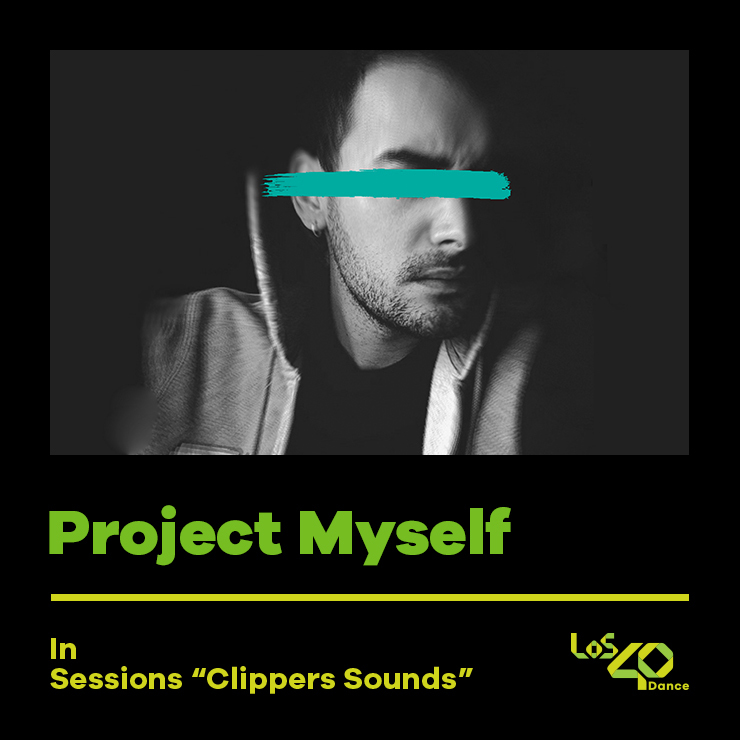 Project Myself

In
Sessions “Clippers Sounds”

LOS 40 Dance